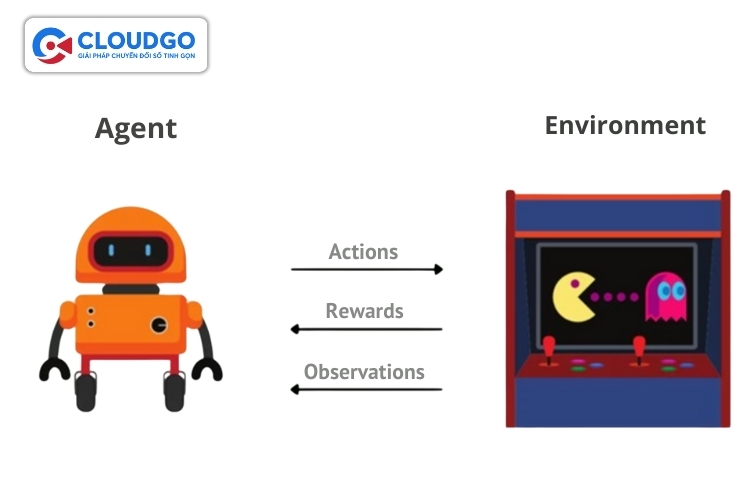 CLOUDGO
GIẢI PHÁP CHUYỂN ĐỔI SỐ TINH GỌN

Agent

Environment

Actions

Rewards

Observations